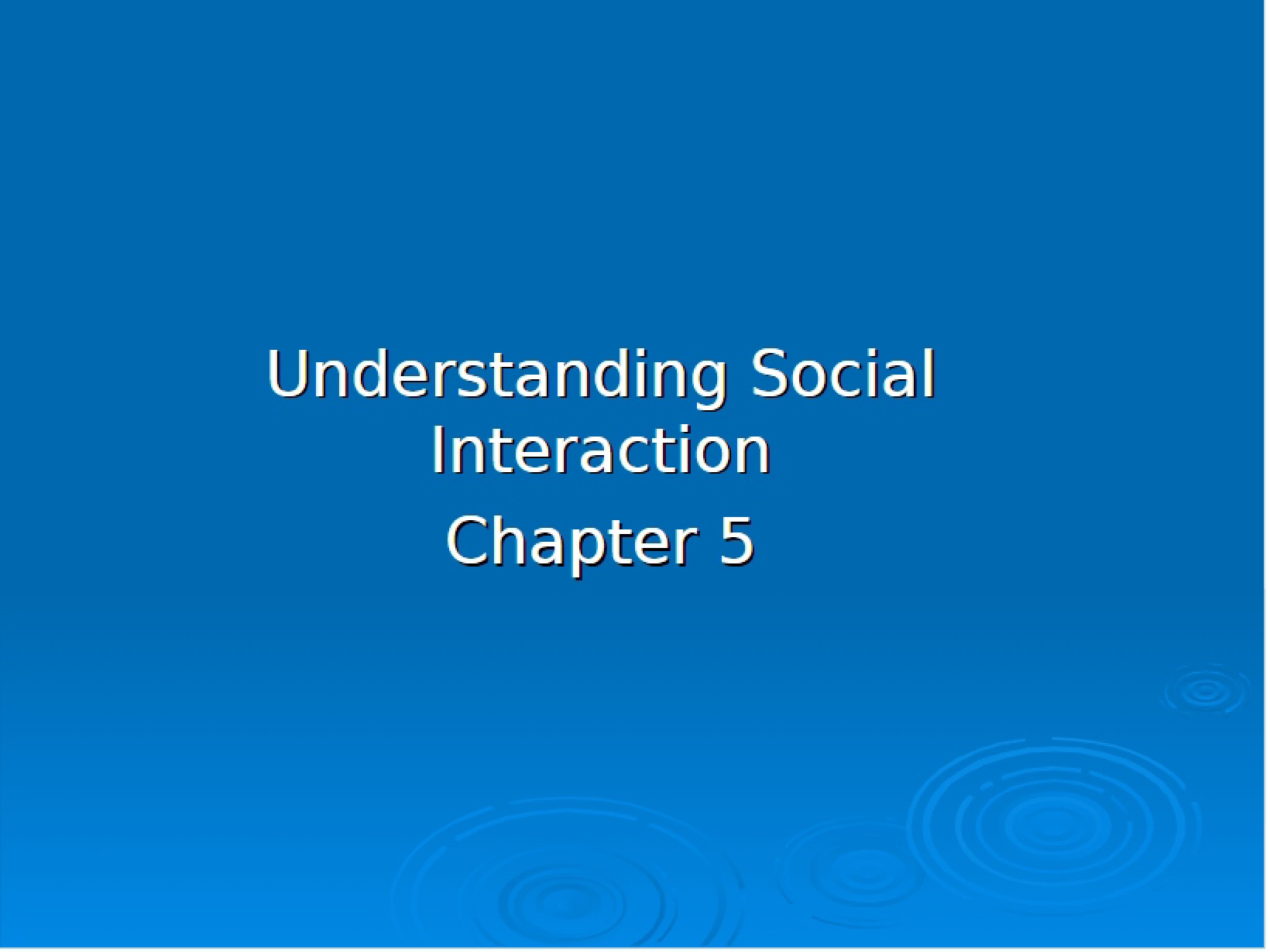 Understanding Social Interaction

Chapter 5